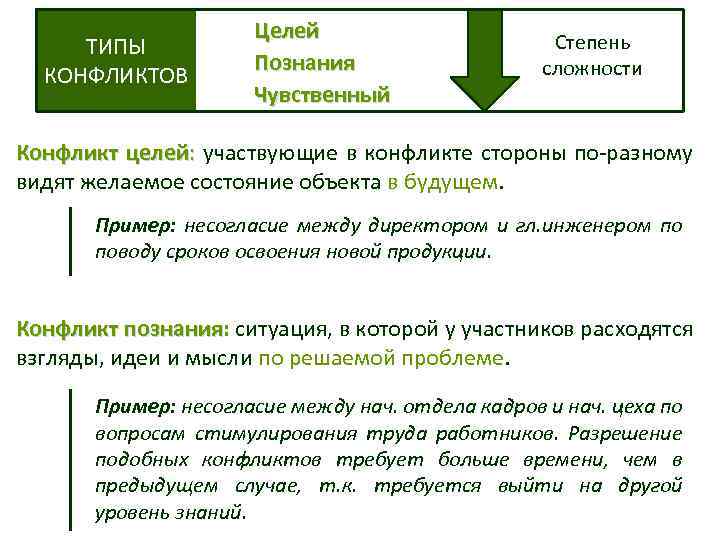 ТИПЫ КОНФЛИКТОВ

Целей
Познания
Чувственный

Степень сложности

Конфликт целей: участвующие в конфликте стороны по-разному видят желаемое состояние объекта в будущем.

Пример: несогласие между директором и гл.инженером по поводу сроков освоения новой продукции.

Конфликт познания: ситуация, в которой у участников расходятся взгляды, идеи и мысли по решаемой проблеме.

Пример: несогласие между нач. отдела кадров и нач. цеха по вопросам стимулирования труда работников. Разрешение подобных конфликтов требует больше времени, чем в предыдущем случае, т.к. требуется выйти на другой уровень знаний.